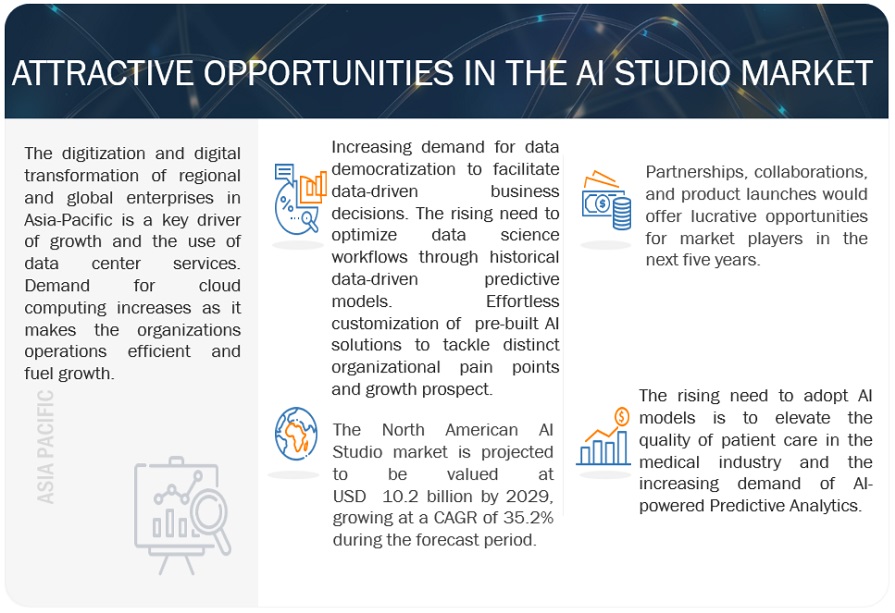 ATTRACTIVE OPPORTUNITIES IN THE AI STUDIO MARKET

The digitization and digital transformation of regional and global enterprises in Asia-Pacific is a key driver of growth and the use of data center services. Demand for cloud computing increases as it makes the organizations operations efficient and fuel growth.

ASIA PACIFIC

Increasing demand for data democratization to facilitate data-driven business decisions. The rising need to optimize data science workflows through historical data-driven predictive models. Effortless customization of pre-built AI solutions to tackle distinct organizational pain points and growth prospect.

The North American AI Studio market is projected to be valued at USD 10.2 billion by 2029, growing at a CAGR of 35.2% during the forecast period.

Partnerships, collaborations, and product launches would offer lucrative opportunities for market players in the next five years.

The rising need to adopt AI models is to elevate the quality of patient care in the medical industry and the increasing demand of AI-powered Predictive Analytics.